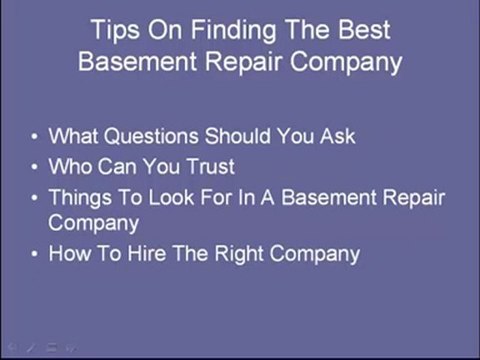 Tips On Finding The Best Basement Repair Company

• What Questions Should You Ask
• Who Can You Trust
• Things To Look For In A Basement Repair Company
• How To Hire The Right Company